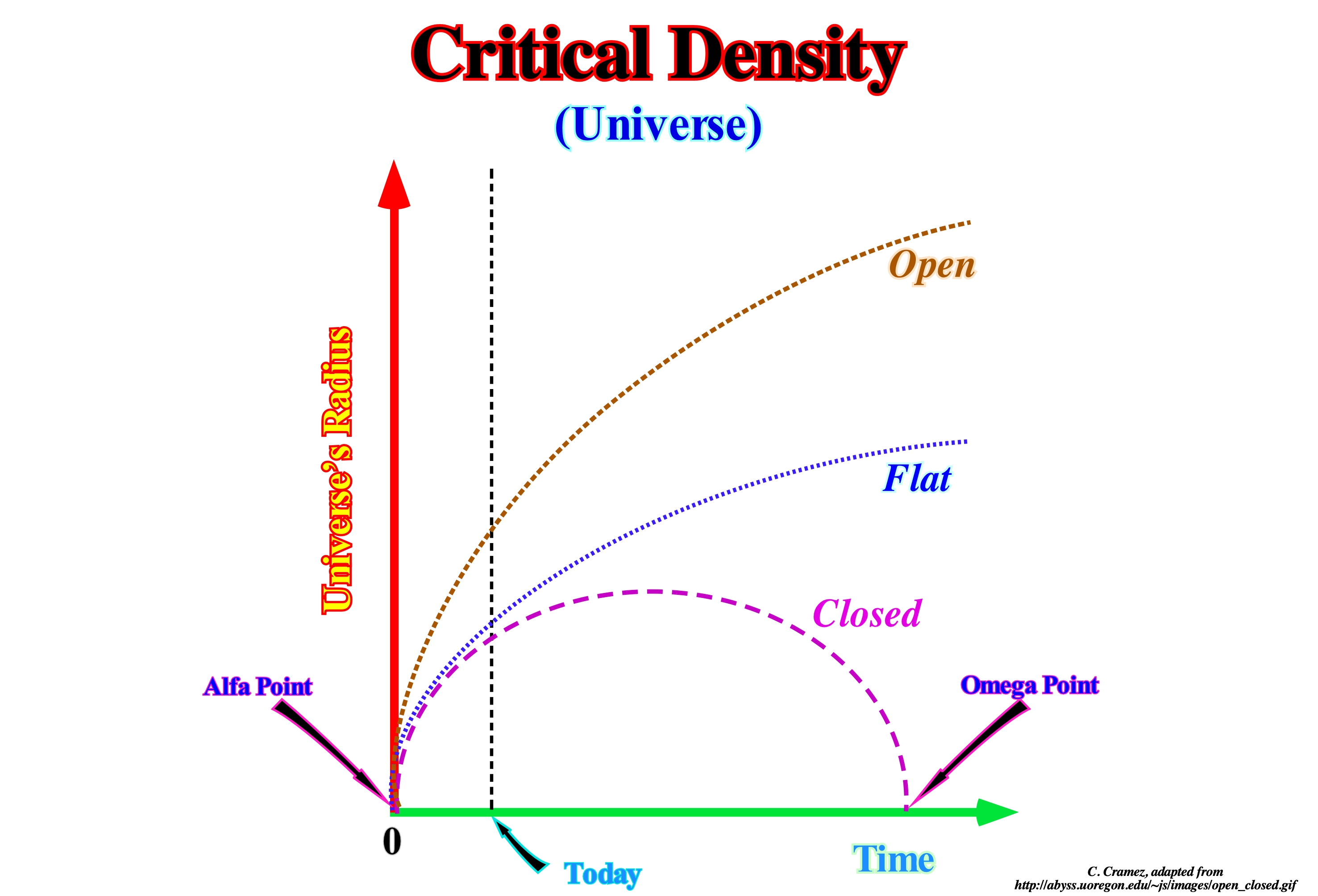 Critical Density
(Universe)

Universe's Radius

Open

Flat

Closed

Alfa Point

Omega Point

0

Today

Time

C. Cramez, adapted from
http://abyss.uoregon.edu/~js/images/open_closed.gif